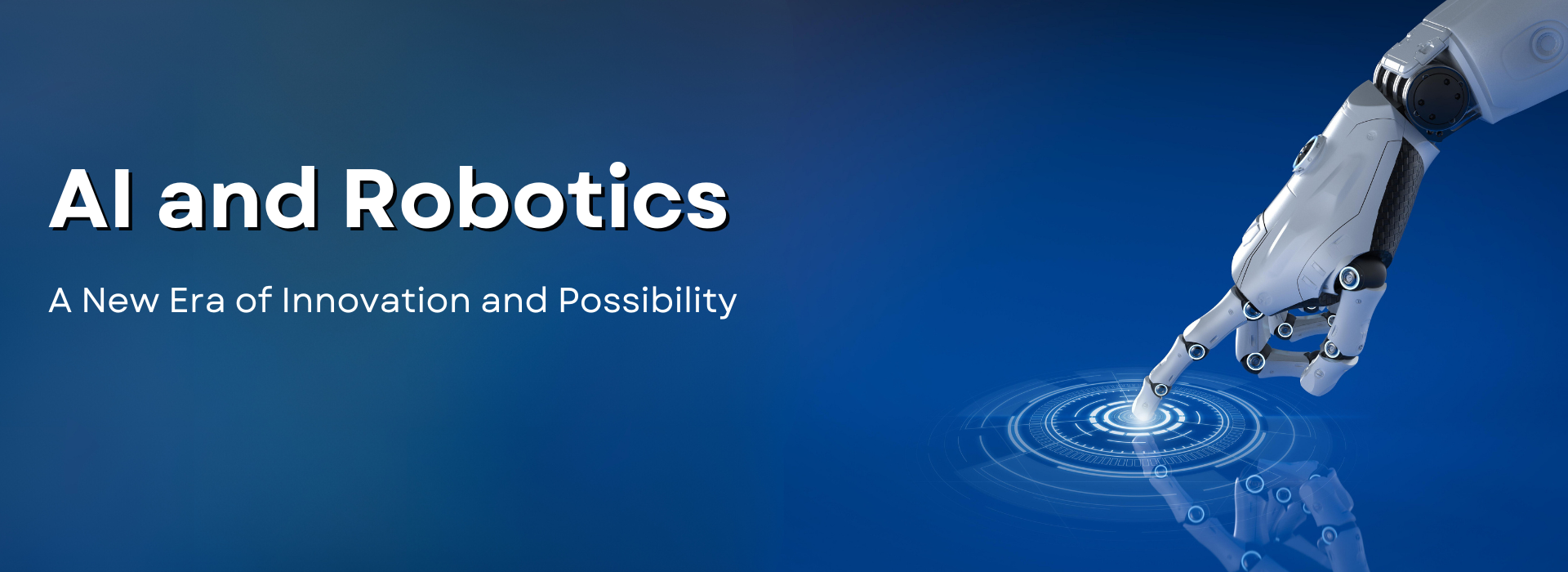 AI and Robotics

A New Era of Innovation and Possibility